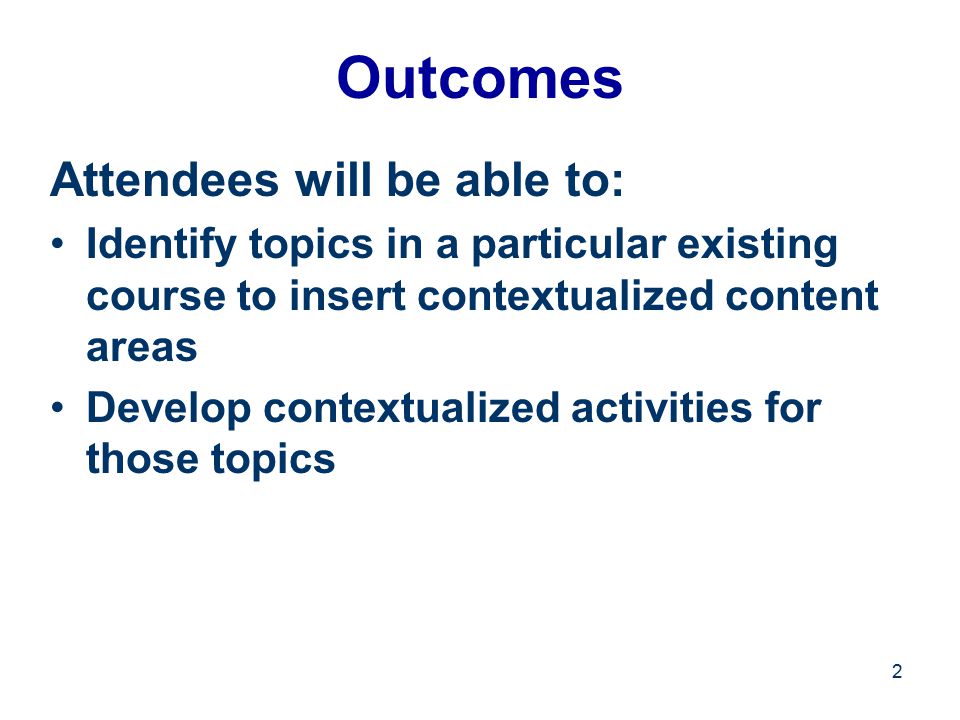 Outcomes

Attendees will be able to:

• Identify topics in a particular existing course to insert contextualized content areas
• Develop contextualized activities for those topics

2